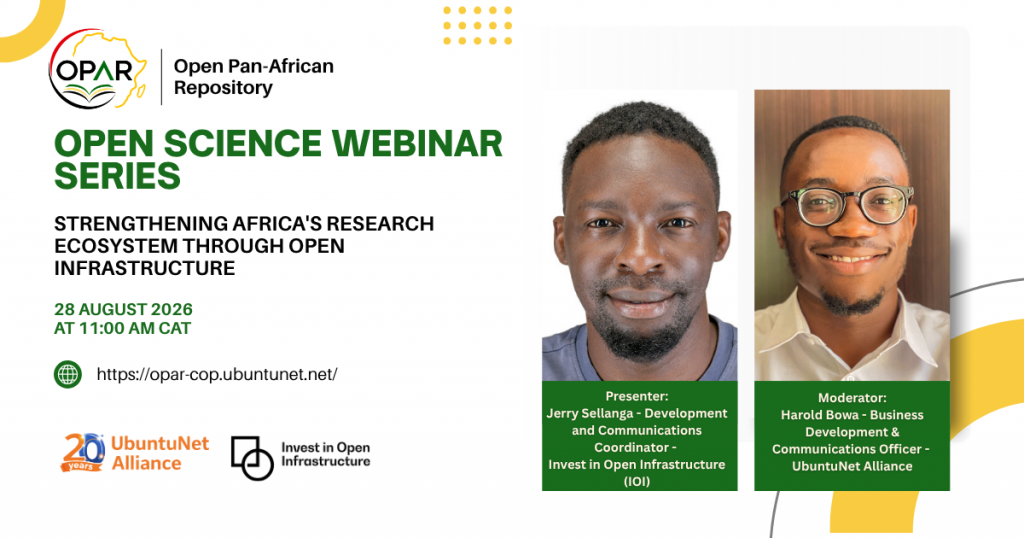 OPAR

Open Pan-African Repository

OPEN SCIENCE WEBINAR SERIES

STRENGTHENING AFRICA'S RESEARCH ECOSYSTEM THROUGH OPEN INFRASTRUCTURE

28 AUGUST 2026
AT 11:00 AM CAT

https://opar-cop.ubuntunet.net/

20 years UbuntuNet Alliance

Invest in Open Infrastructure

Presenter:
Jerry Sellanga - Development and Communications Coordinator - Invest in Open Infrastructure (IOI)

Moderator:
Harold Bowa - Business Development & Communications Officer - UbuntuNet Alliance